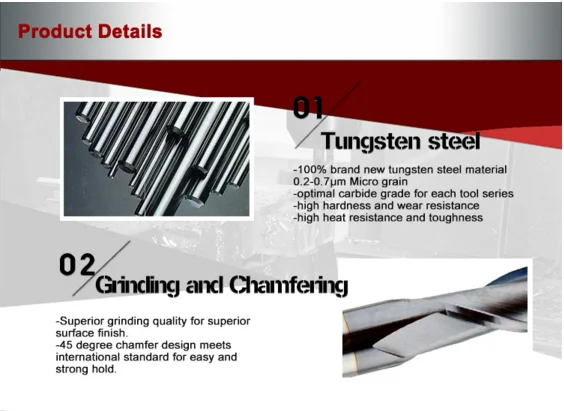 Product Details

01

Tungsten steel

-100% brand new tungsten steel material
0.2-0.7μm Micro grain
-optimal carbide grade for each tool series
-high hardness and wear resistance
-high heat resistance and toughness

02

Grinding and Chamfering

-Superior grinding quality for superior surface finish.
-45 degree chamfer design meets international standard for easy and strong hold.